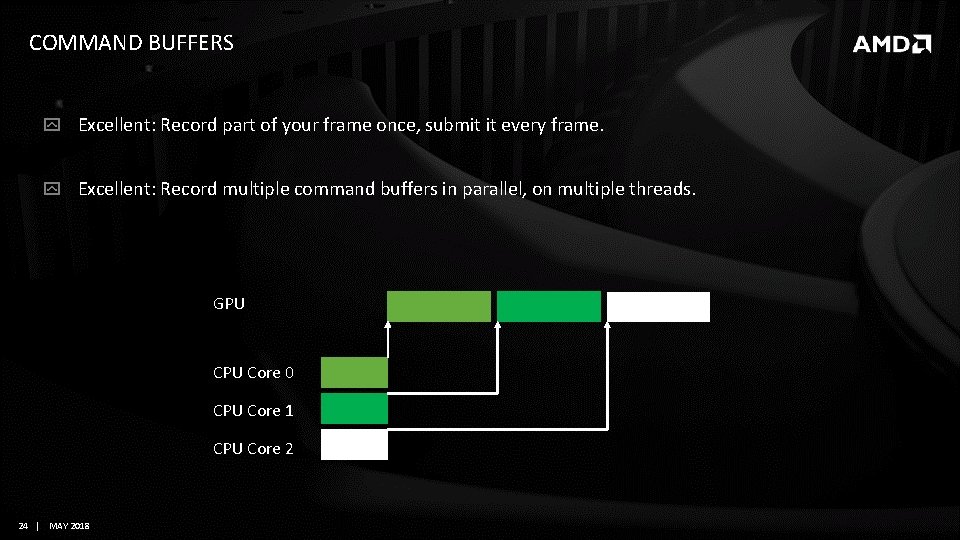 COMMAND BUFFERS

AMD

Excellent: Record part of your frame once, submit it every frame.

Excellent: Record multiple command buffers in parallel, on multiple threads.

GPU

CPU Core 0

CPU Core 1

CPU Core 2

24 | MAY 2018